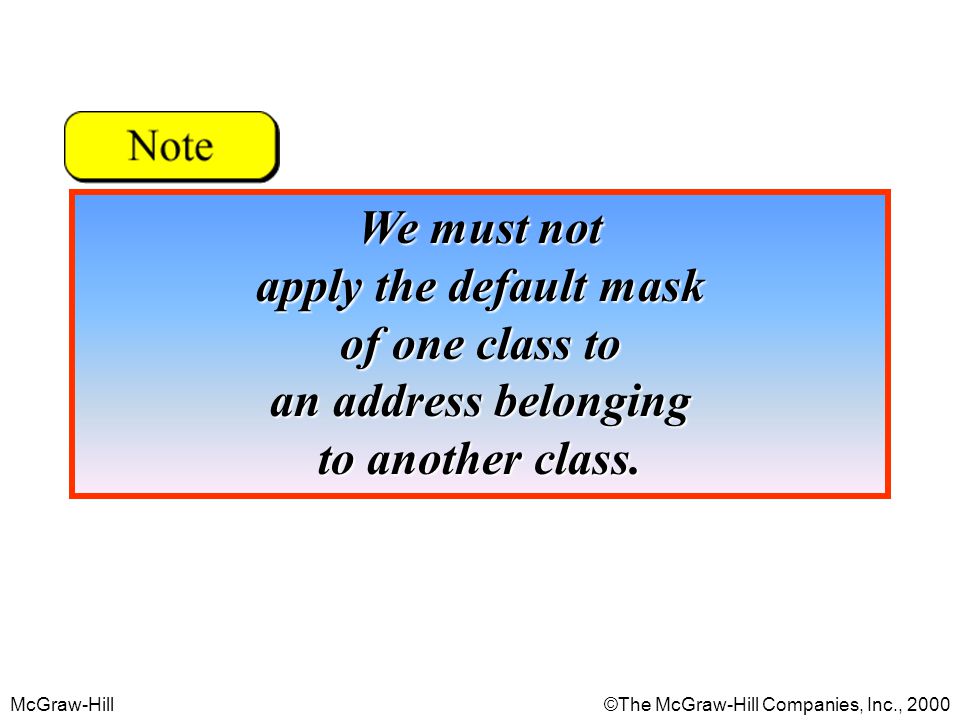 Note

We must not apply the default mask of one class to an address belonging to another class.

McGraw-Hill

©The McGraw-Hill Companies, Inc., 2000